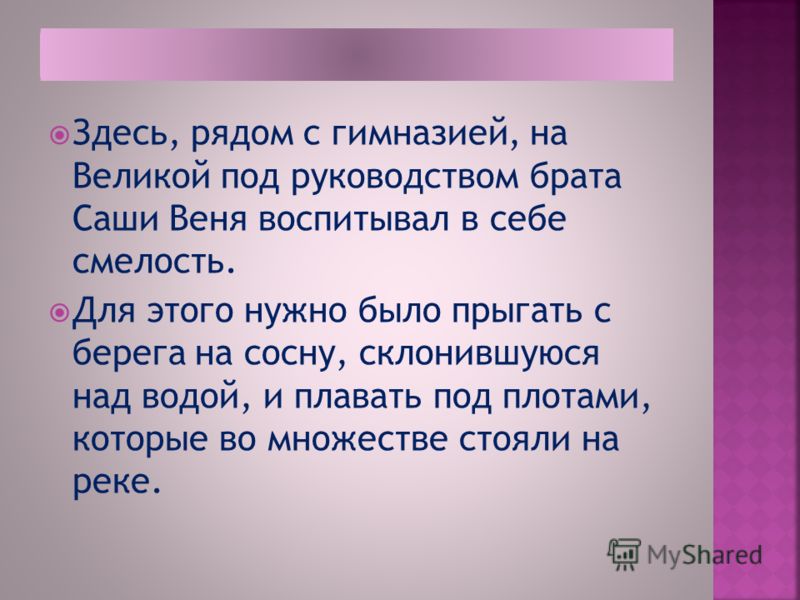 Здесь, рядом с гимназией, на Великой под руководством брата Саши Веня воспитывал в себе смелость.

Для этого нужно было прыгать с берега на сосну, склонившуюся над водой, и плавать под плотами, которые во множестве стояли на реке.

MyShared